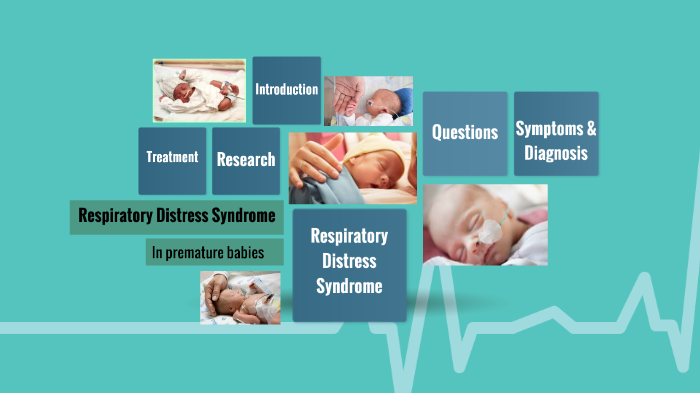 Introduction

Questions

Symptoms & Diagnosis

Treatment

Research

Respiratory Distress Syndrome

In premature babies

Respiratory Distress Syndrome